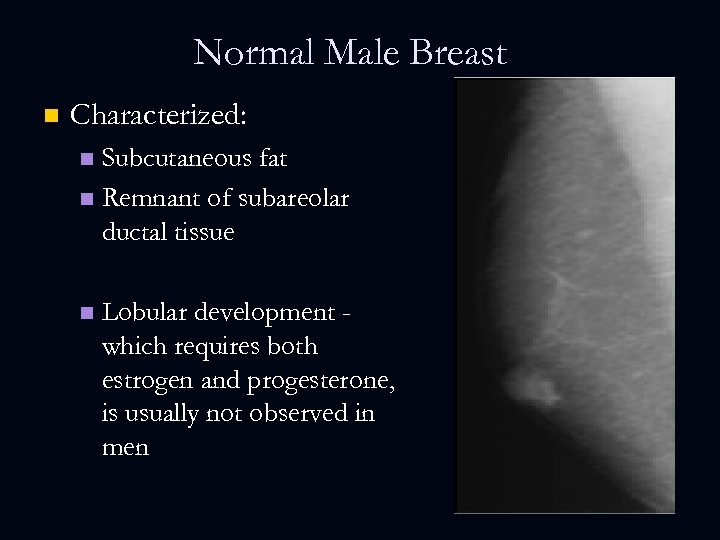 Normal Male Breast

Characterized:

Subcutaneous fat

Remnant of subareolar ductal tissue

Lobular development - which requires both estrogen and progesterone, is usually not observed in men